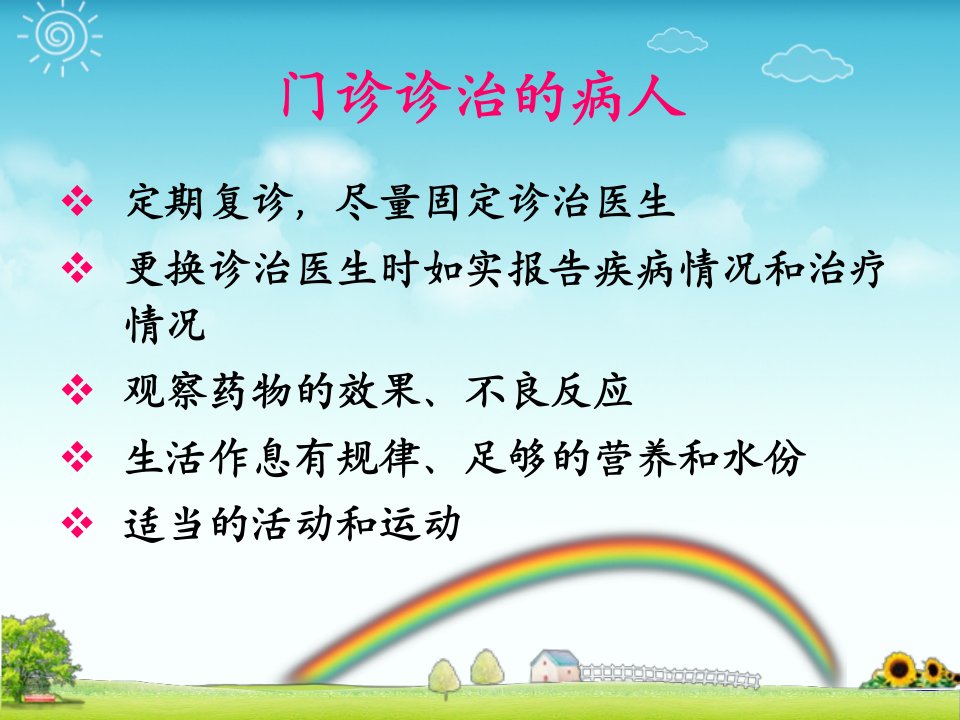 门诊诊治的病人

❖ 定期复诊，尽量固定诊治医生

❖ 更换诊治医生时如实报告疾病情况和治疗情况

❖ 观察药物的效果、不良反应

❖ 生活作息有规律、足够的营养和水份

❖ 适当的活动和运动